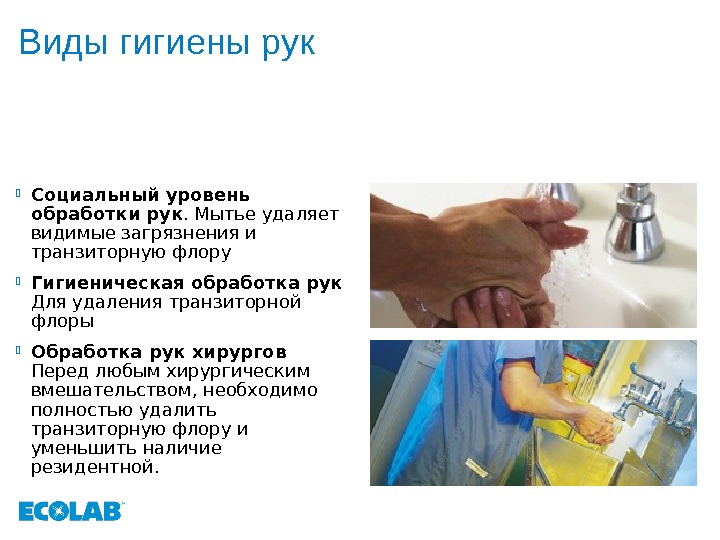 Виды гигиены рук

Социальный уровень обработки рук. Мытье удаляет видимые загрязнения и транзиторную флору

Гигиеническая обработка рук Для удаления транзиторной флоры

Обработка рук хирургов Перед любым хирургическим вмешательством, необходимо полностью удалить транзиторную флору и уменьшить наличие резидентной.

ECOLAB